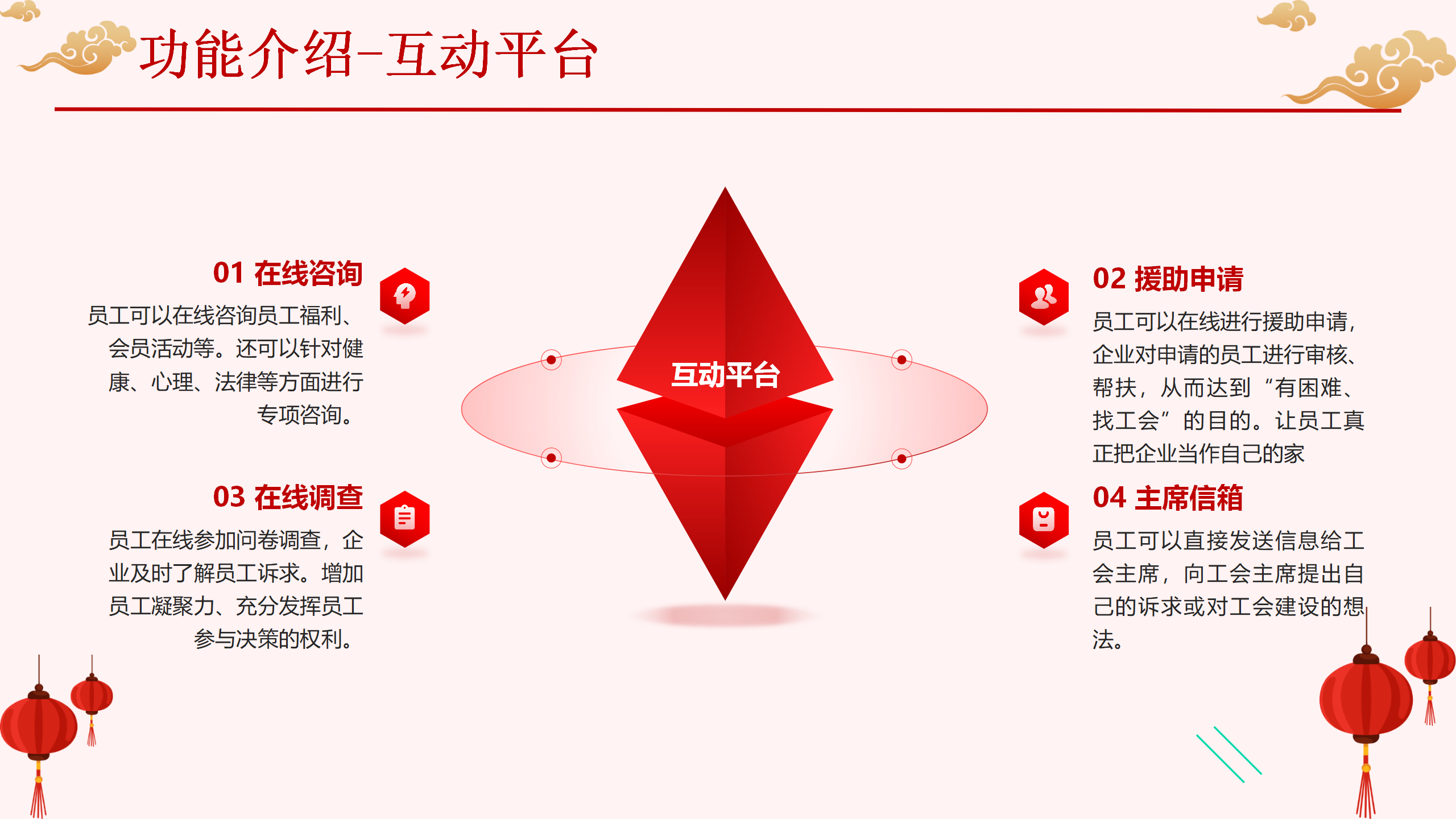 功能介绍-互动平台

01 在线咨询

员工可以在线咨询员工福利、会员活动等。还可以针对健康、心理、法律等方面进行专项咨询。

03 在线调查

员工在线参加问卷调查，企业及时了解员工诉求。增加员工凝聚力、充分发挥员工参与决策的权利。

互动平台

02 援助申请

员工可以在线进行援助申请，企业对申请的员工进行审核、帮扶，从而达到“有困难、找工会”的目的。让员工真正把企业当作自己的家

04 主席信箱

员工可以直接发送信息给工会主席，向工会主席提出自己的诉求或对工会建设的想法。